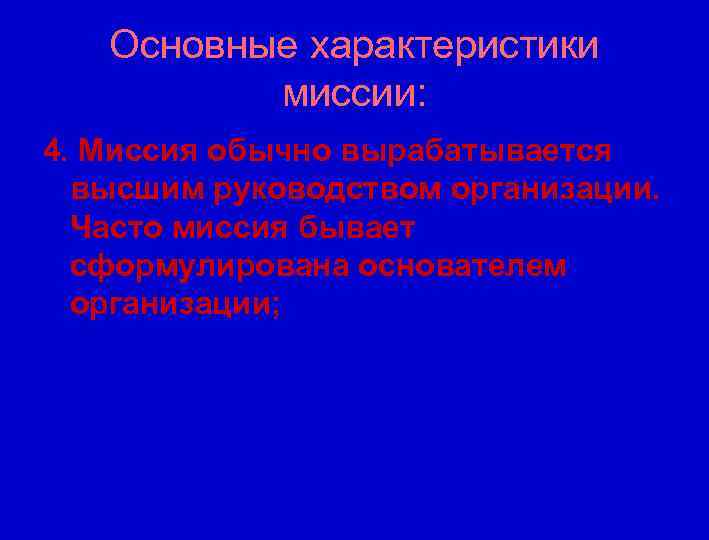 Основные характеристики миссии:

4. Миссия обычно вырабатывается высшим руководством организации. Часто миссия бывает сформулирована основателем организации;